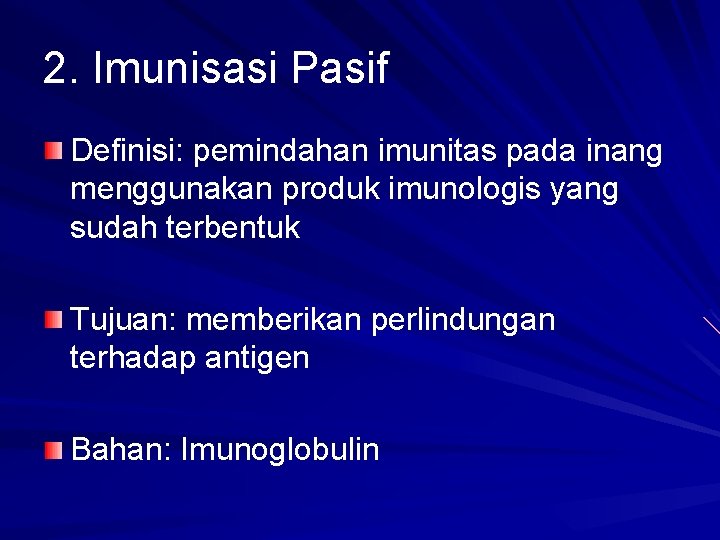 2. Imunisasi Pasif

Definisi: pemindahan imunitas pada inang menggunakan produk imunologis yang sudah terbentuk

Tujuan: memberikan perlindungan terhadap antigen

Bahan: Imunoglobulin